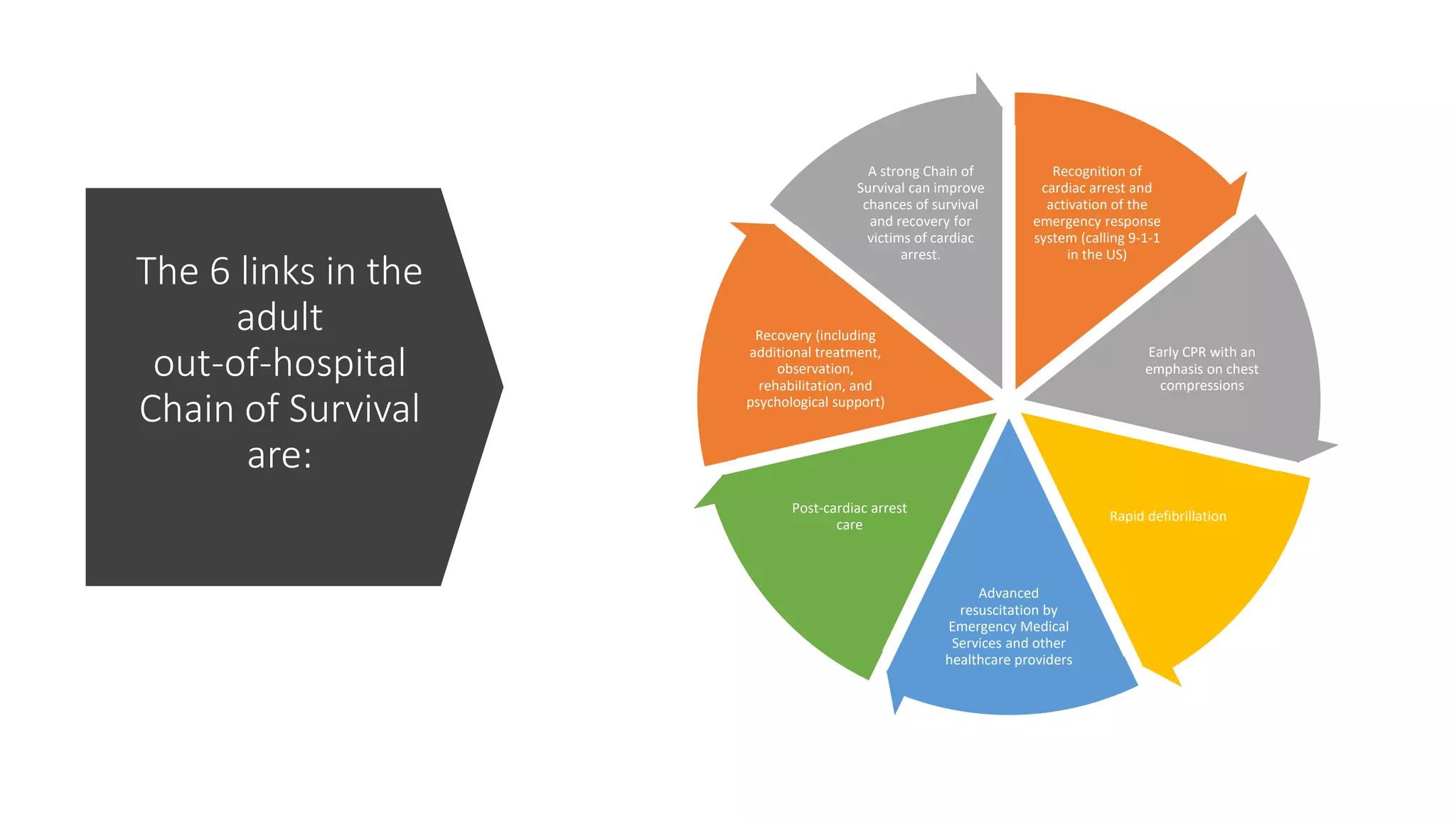 The 6 links in the adult out-of-hospital Chain of Survival are:

Recognition of cardiac arrest and activation of the emergency response system (calling 9-1-1 in the US)

Early CPR with an emphasis on chest compressions

Rapid defibrillation

Advanced resuscitation by Emergency Medical Services and other healthcare providers

Post-cardiac arrest care

Recovery (including additional treatment, observation, rehabilitation, and psychological support)

A strong Chain of Survival can improve chances of survival and recovery for victims of cardiac arrest.